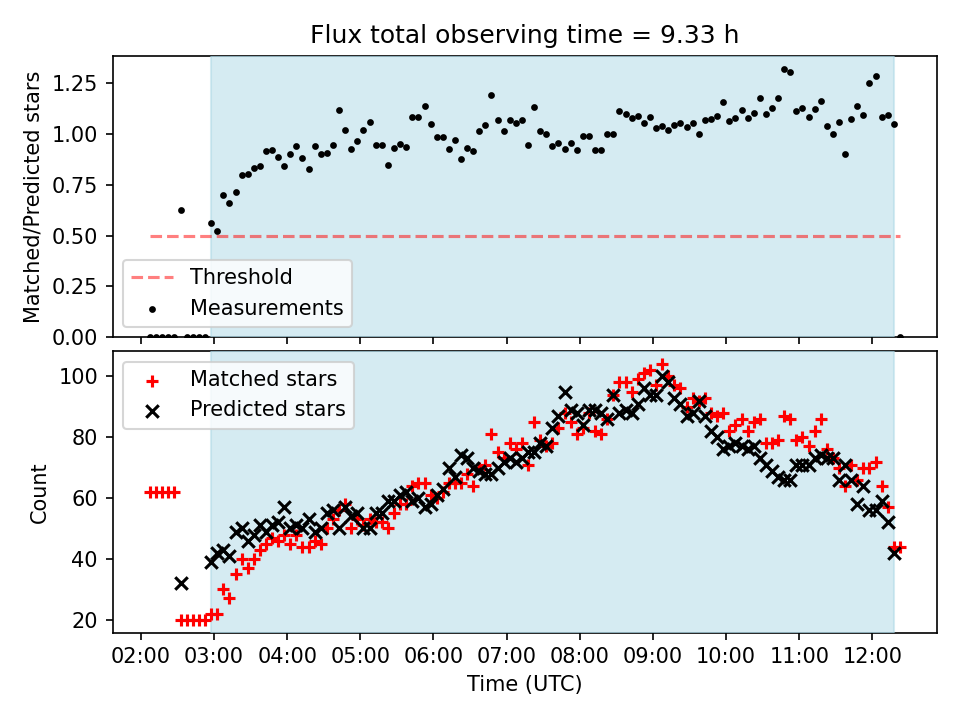 Flux total observing time = 9.33 h

Matched/Predicted stars

1.25
1.00
0.75
0.50
0.25
0.00

Threshold
Measurements

Count

100
80
60
40
20

Matched stars
Predicted stars

02:00 03:00 04:00 05:00 06:00 07:00 08:00 09:00 10:00 11:00 12:00

Time (UTC)